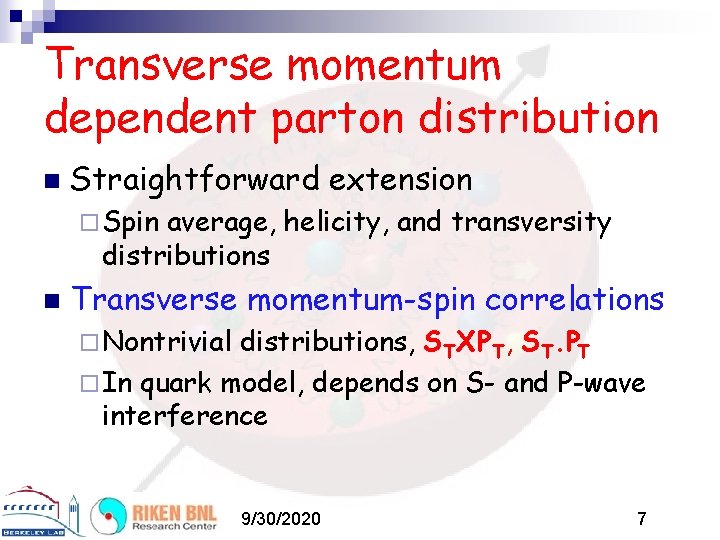 Transverse momentum dependent parton distribution

Straightforward extension
Spin average, helicity, and transversity distributions

Transverse momentum-spin correlations
Nontrivial distributions, $S_TXP_T$, $S_T.P_T$
In quark model, depends on S- and P-wave interference

BERKELEY LAB
RIKEN BNL Research Center
9/30/2020
7